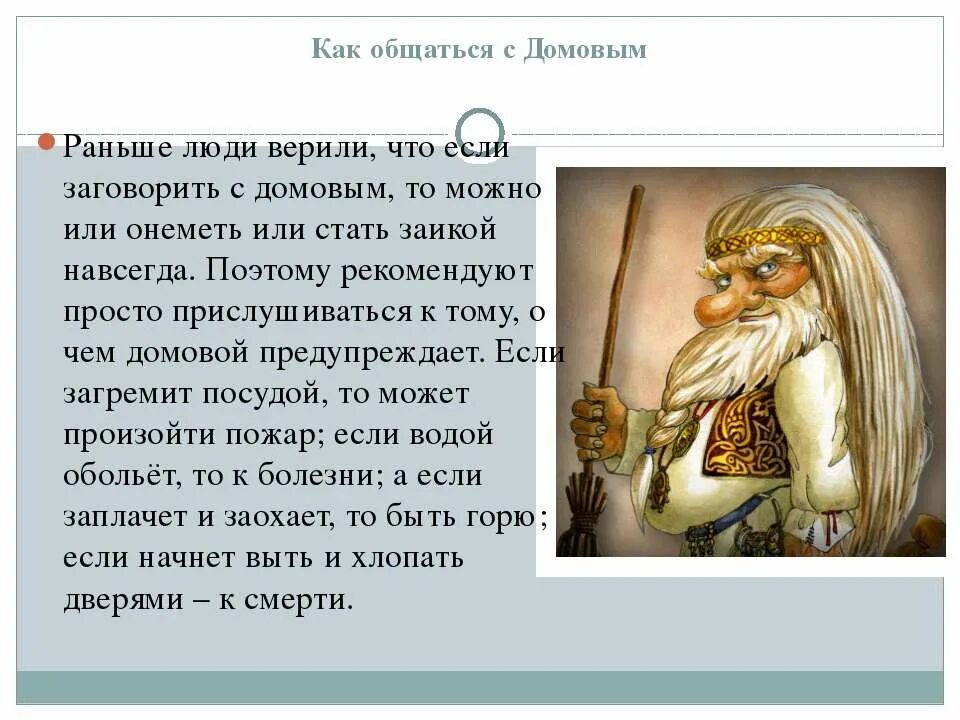 Как общаться с Домовым

Раньше люди верили, что если заговорить с домовым, то можно или онеметь или стать заикой навсегда. Поэтому рекомендуют просто прислушиваться к тому, о чем домовой предупреждает. Если загремит посудой, то может произойти пожар; если водой обольёт, то к болезни; а если заплачет и заохает, то быть горю; если начнет выть и хлопать дверями – к смерти.